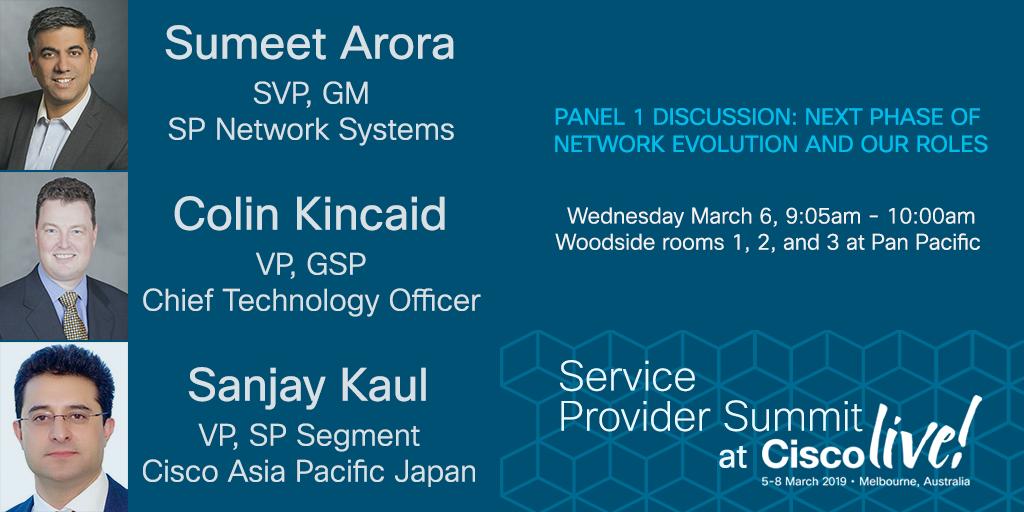 Sumeet Arora
SVP, GM
SP Network Systems

Colin Kincaid
VP, GSP
Chief Technology Officer

Sanjay Kaul
VP, SP Segment
Cisco Asia Pacific Japan

PANEL 1 DISCUSSION: NEXT PHASE OF NETWORK EVOLUTION AND OUR ROLES

Wednesday March 6, 9:05am - 10:00am
Woodside rooms 1, 2, and 3 at Pan Pacific

Service Provider Summit at Cisco live!
5-8 March 2019 • Melbourne, Australia